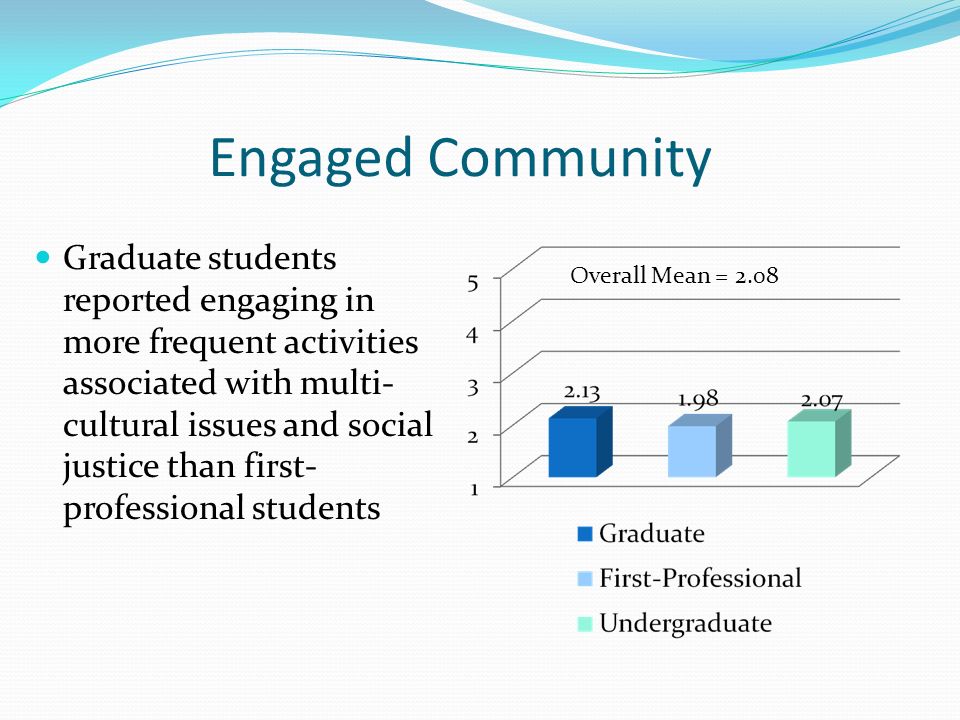 Engaged Community

Graduate students reported engaging in more frequent activities associated with multi-cultural issues and social justice than first-professional students

Overall Mean = 2.08

5
4
3
2
1

2.13
1.98
2.07

Graduate
First-Professional
Undergraduate